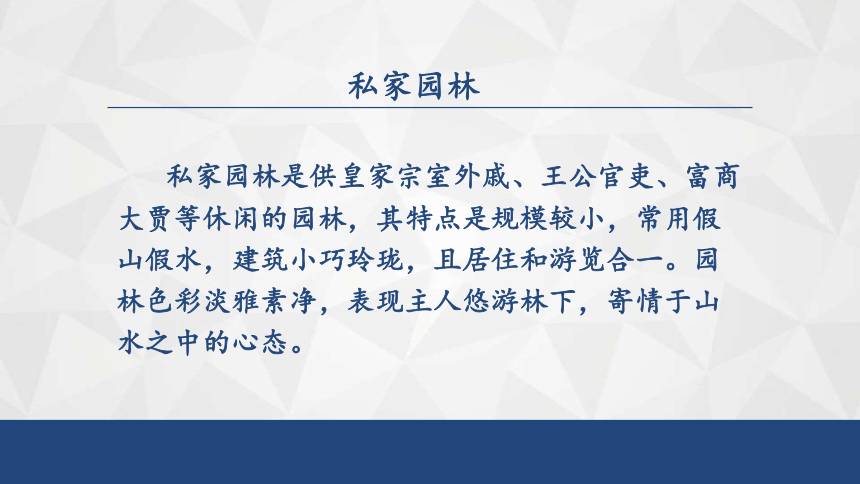 私家园林

私家园林是供皇家宗室外戚、王公官吏、富商大贾等休闲的园林，其特点是规模较小，常用假山假水，建筑小巧玲珑，且居住和游览合一。园林色彩淡雅素净，表现主人悠游林下，寄情于山水之中的心态。